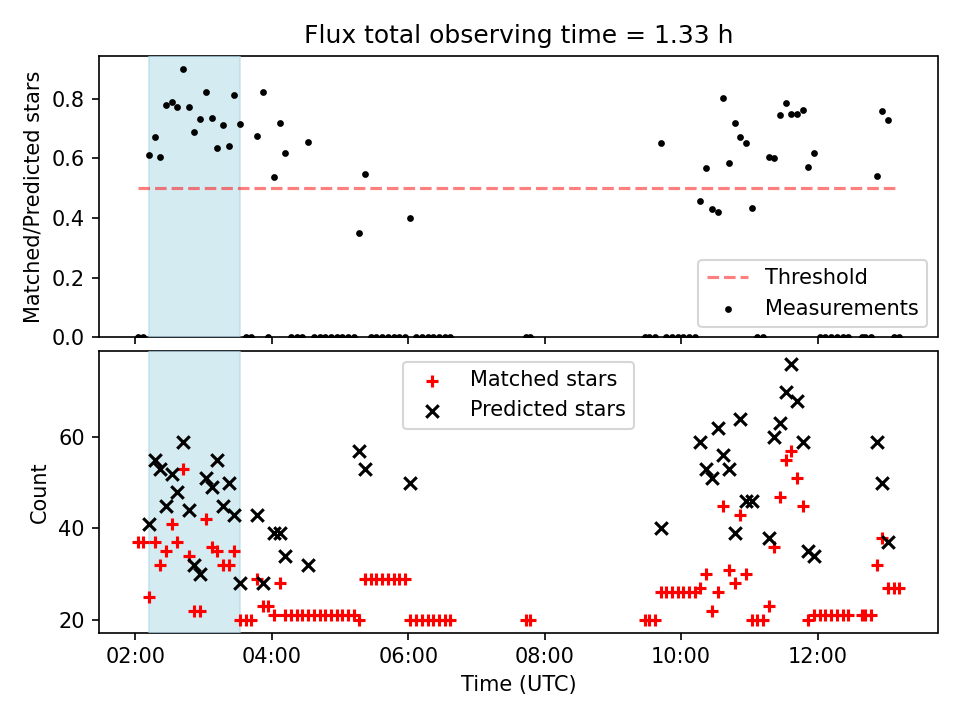 Flux total observing time = 1.33 h

Matched/Predicted stars

0.8
0.6
0.4
0.2
0.0

Threshold
Measurements

Matched stars
Predicted stars

Count

60
40
20

02:00
04:00
06:00
08:00
10:00
12:00

Time (UTC)